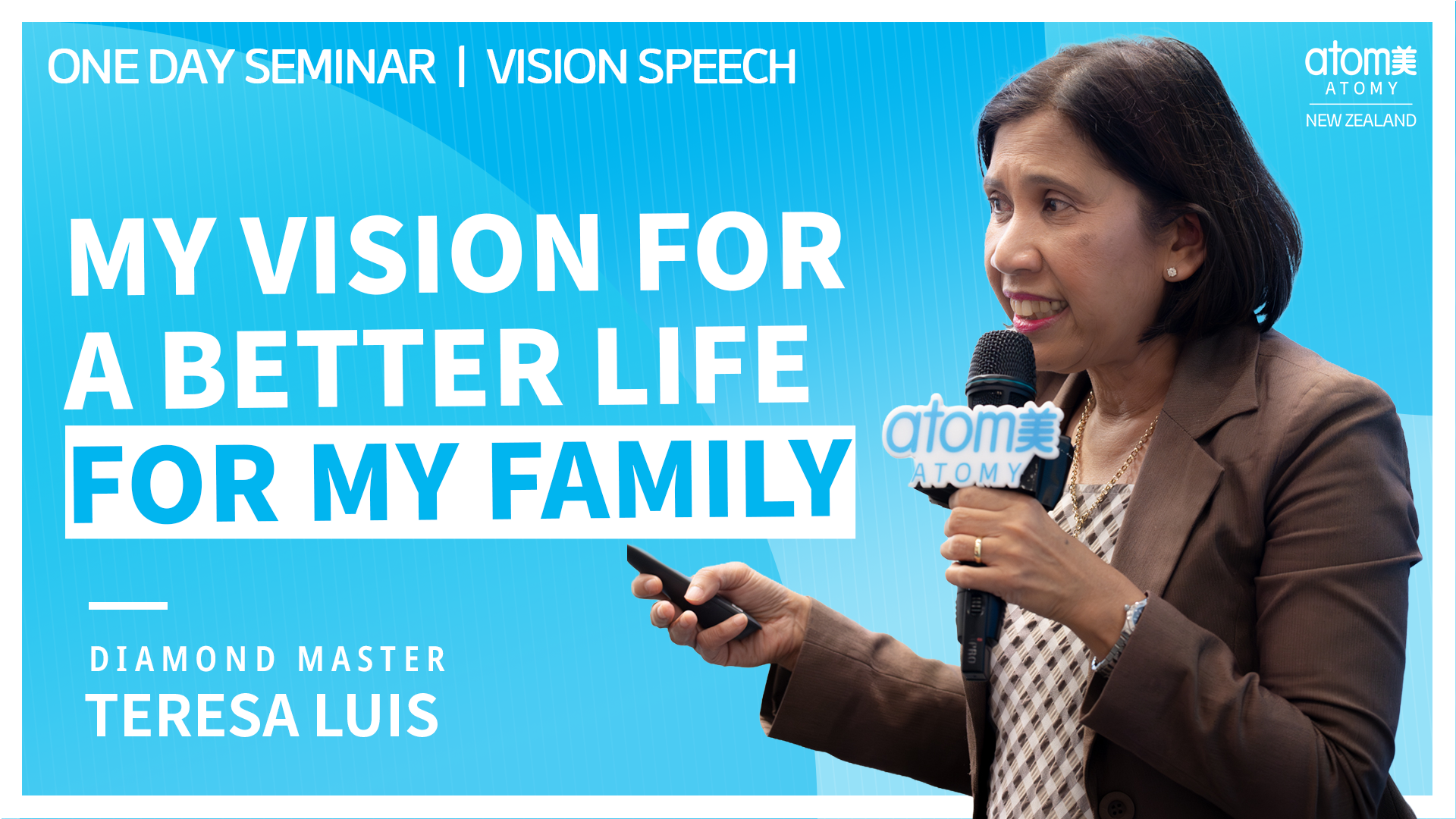 ONE DAY SEMINAR | VISION SPEECH

atom美
ATOMY
NEW ZEALAND

MY VISION FOR A BETTER LIFE FOR MY FAMILY

atom美
ATOMY

DIAMOND MASTER
TERESA LUIS